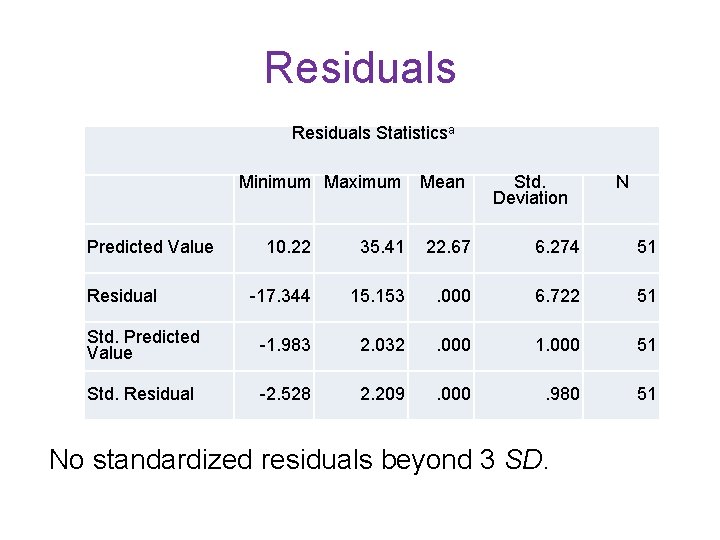 Residuals

Residuals Statistics$^a$

| | Minimum | Maximum | Mean | Std. Deviation | N |
|---|---|---|---|---|---|
| Predicted Value | 10.22 | 35.41 | 22.67 | 6.274 | 51 |
| Residual | -17.344 | 15.153 | .000 | 6.722 | 51 |
| Std. Predicted Value | -1.983 | 2.032 | .000 | 1.000 | 51 |
| Std. Residual | -2.528 | 2.209 | .000 | .980 | 51 |

No standardized residuals beyond 3 SD.